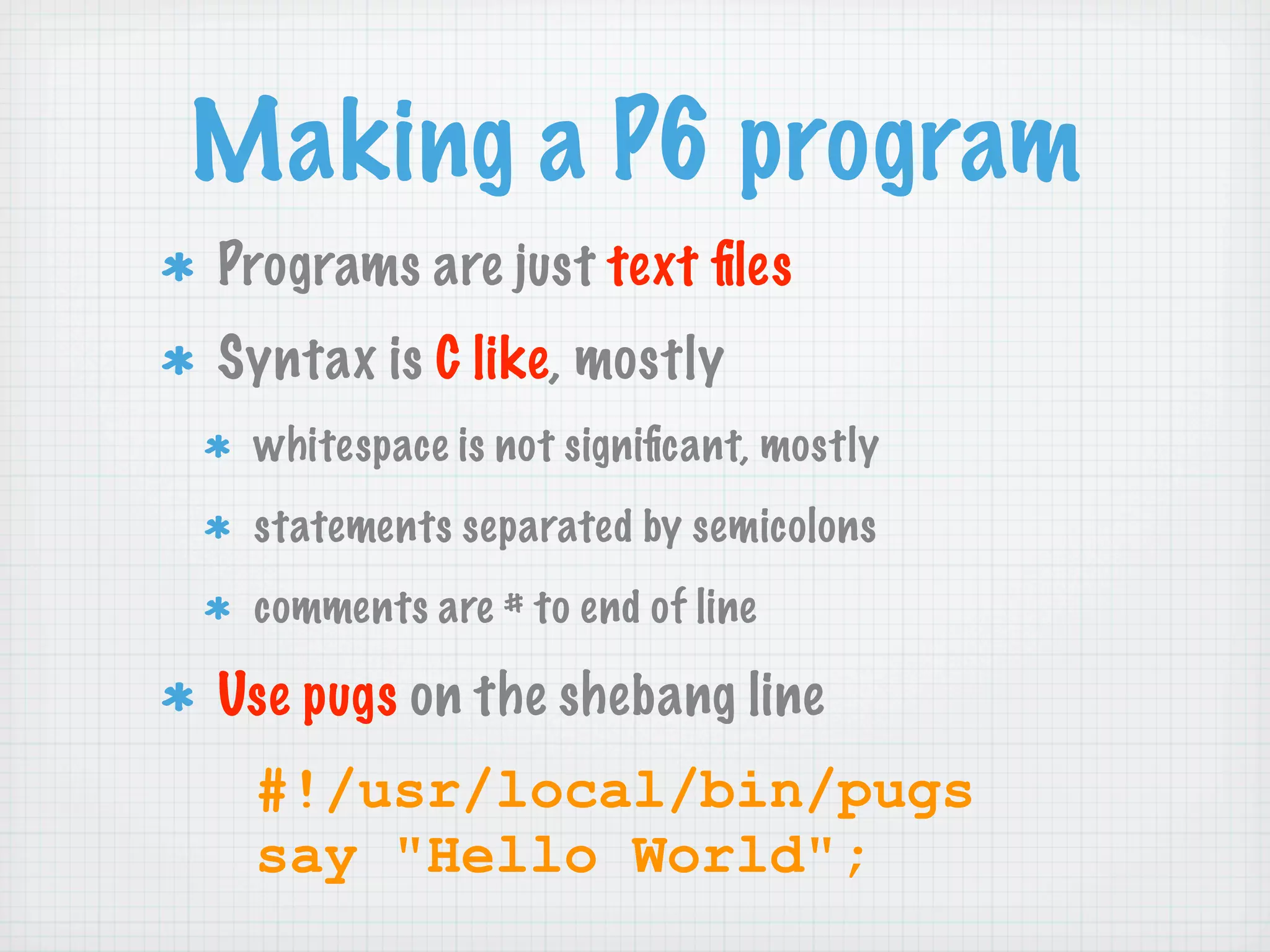 Making a P6 program

* Programs are just text files
* Syntax is C like, mostly
  * whitespace is not significant, mostly
  * statements separated by semicolons
  * comments are # to end of line
* Use pugs on the shebang line

#!/usr/local/bin/pugs
say "Hello World";